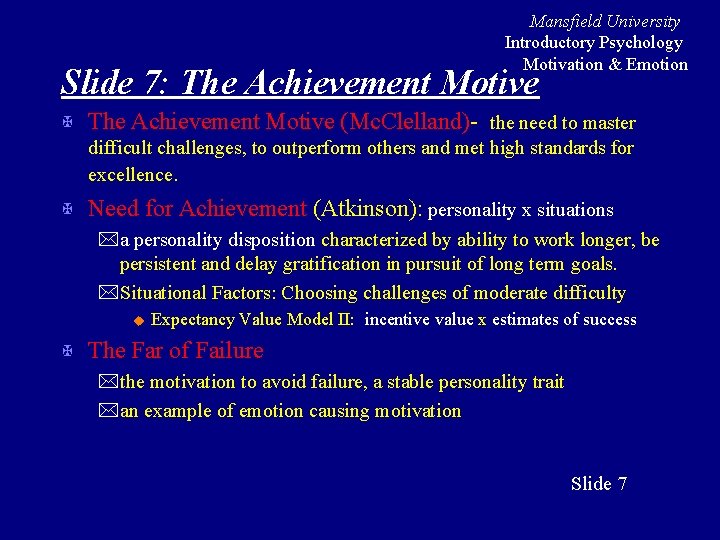 Mansfield University
Introductory Psychology
Motivation & Emotion

Slide 7: The Achievement Motive

The Achievement Motive (McClelland)- the need to master difficult challenges, to outperform others and met high standards for excellence.

Need for Achievement (Atkinson): personality x situations

a personality disposition characterized by ability to work longer, be persistent and delay gratification in pursuit of long term goals.

Situational Factors: Choosing challenges of moderate difficulty

Expectancy Value Model II: incentive value x estimates of success

The Far of Failure

the motivation to avoid failure, a stable personality trait

an example of emotion causing motivation

Slide 7